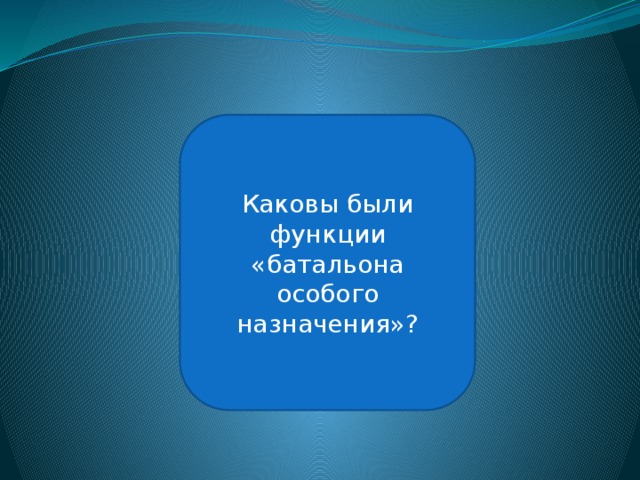 Каковы были функции «батальона особого назначения»?